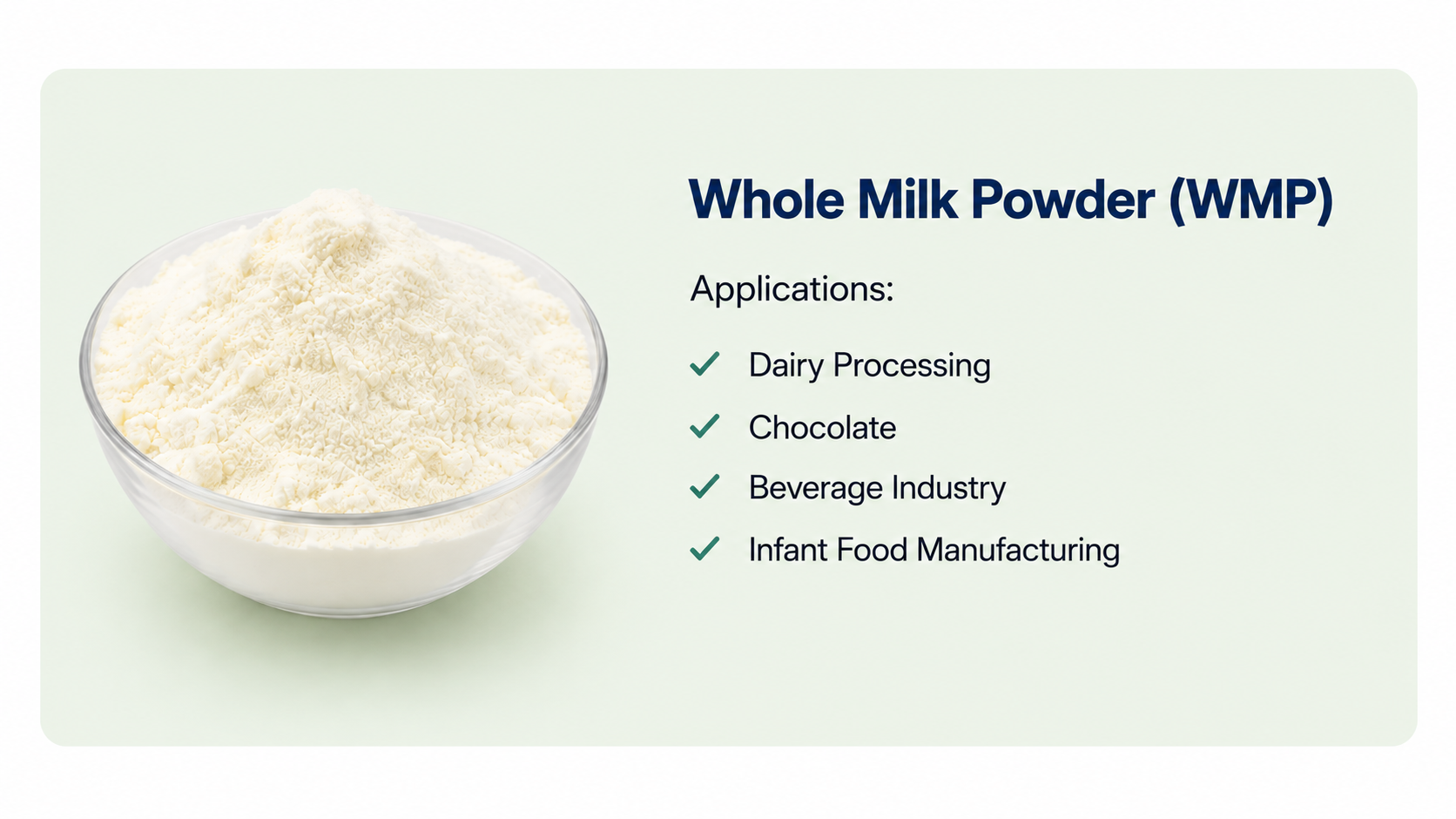 Whole Milk Powder (WMP)

Applications:

✓ Dairy Processing

✓ Chocolate

✓ Beverage Industry

✓ Infant Food Manufacturing